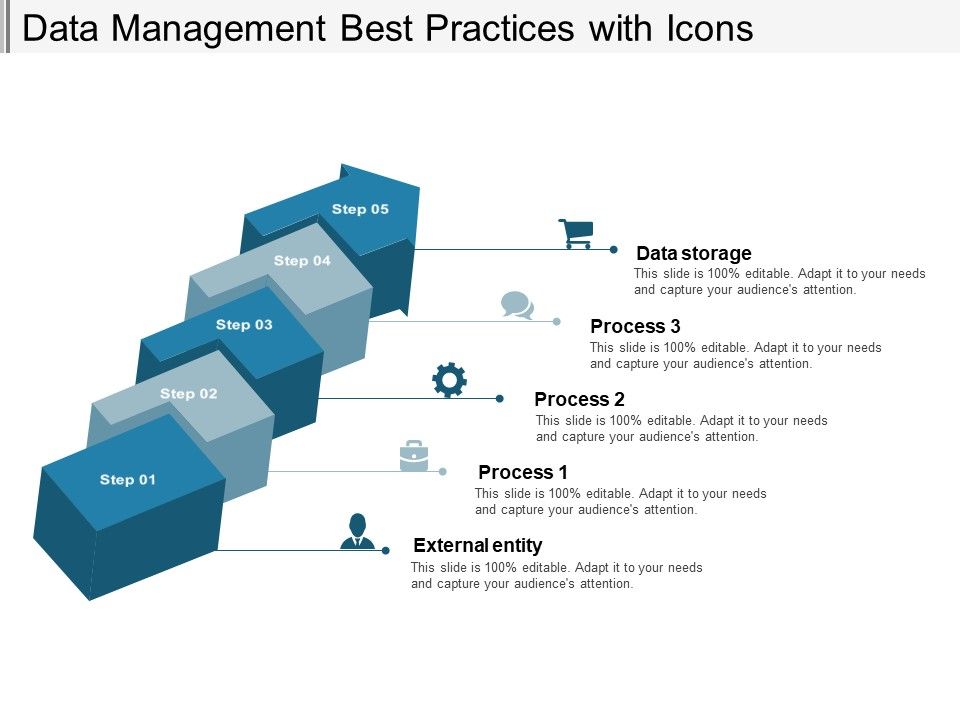 Data Management Best Practices with Icons

Step 05

Step 04

Step 03

Step 02

Step 01

Data storage
This slide is 100% editable. Adapt it to your needs and capture your audience's attention.

Process 3
This slide is 100% editable. Adapt it to your needs and capture your audience's attention.

Process 2
This slide is 100% editable. Adapt it to your needs and capture your audience's attention.

Process 1
This slide is 100% editable. Adapt it to your needs and capture your audience's attention.

External entity
This slide is 100% editable. Adapt it to your needs and capture your audience's attention.